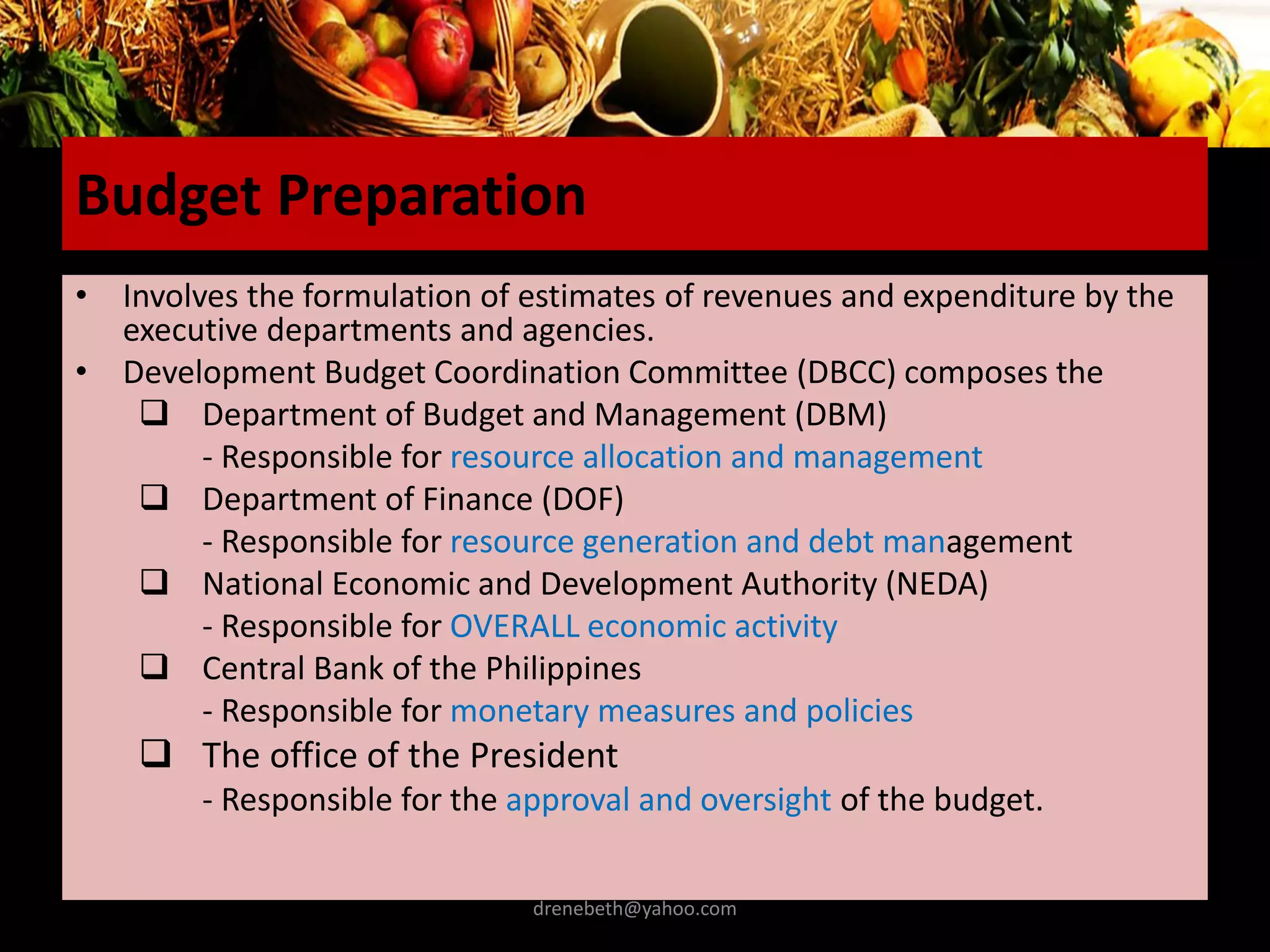 Budget Preparation

• Involves the formulation of estimates of revenues and expenditure by the executive departments and agencies.
• Development Budget Coordination Committee (DBCC) composes the
❑ Department of Budget and Management (DBM)
- Responsible for resource allocation and management
❑ Department of Finance (DOF)
- Responsible for resource generation and debt management
❑ National Economic and Development Authority (NEDA)
- Responsible for OVERALL economic activity
❑ Central Bank of the Philippines
- Responsible for monetary measures and policies
❑ The office of the President
- Responsible for the approval and oversight of the budget.

drenebeth@yahoo.com